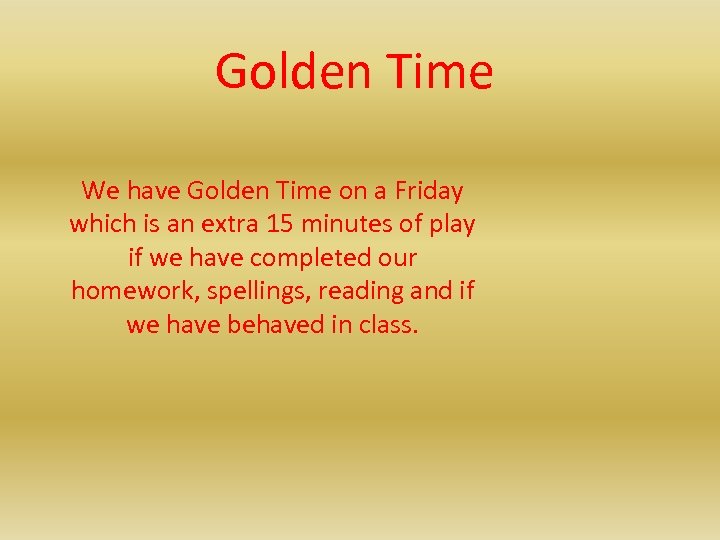 Golden Time

We have Golden Time on a Friday which is an extra 15 minutes of play if we have completed our homework, spellings, reading and if we have behaved in class.